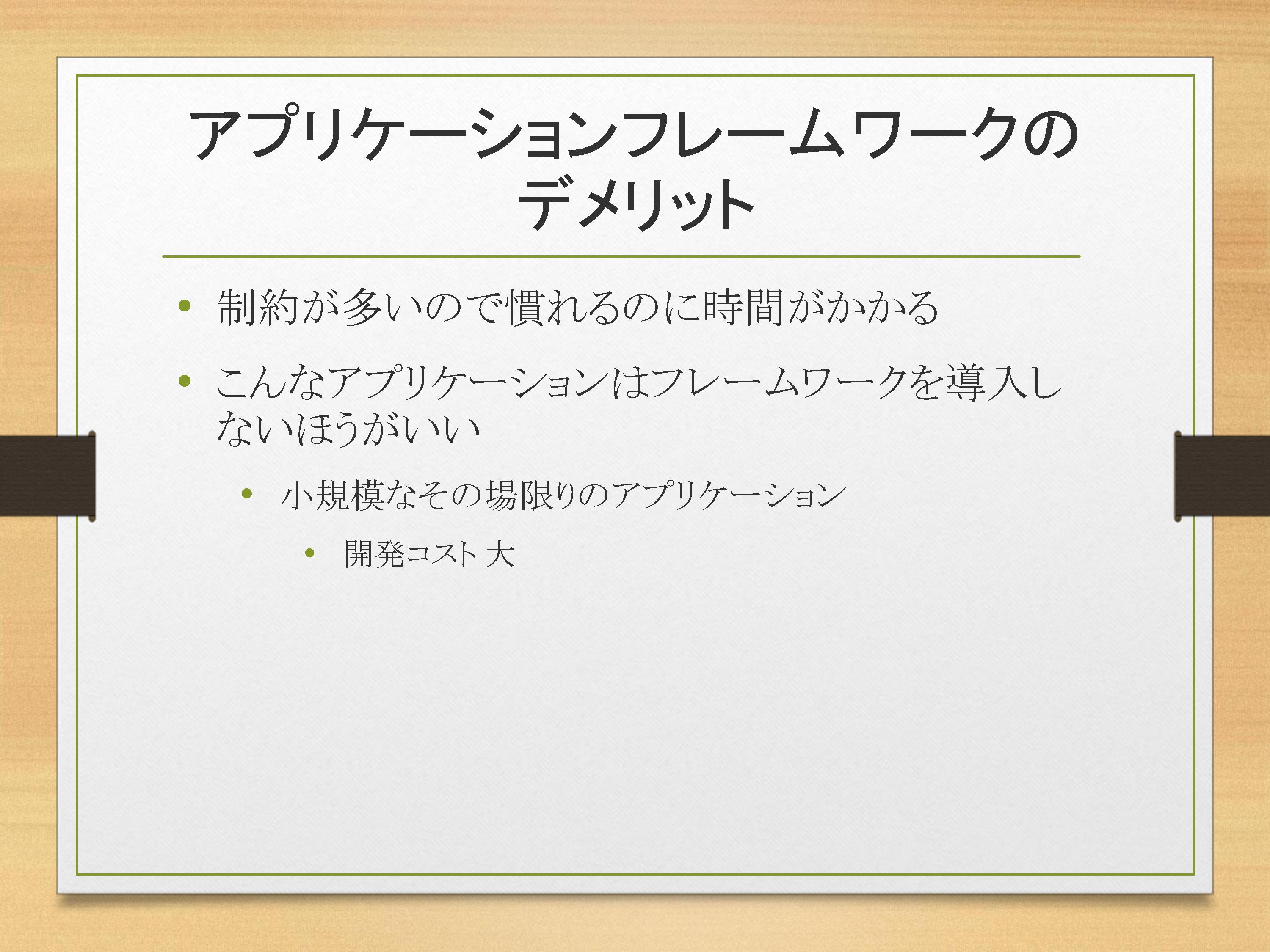 アプリケーションフレームワークのデメリット

• 制約が多いので慣れるのに時間がかかる

• こんなアプリケーションはフレームワークを導入しないほうがいい

• 小規模なその場限りのアプリケーション

• 開発コスト 大